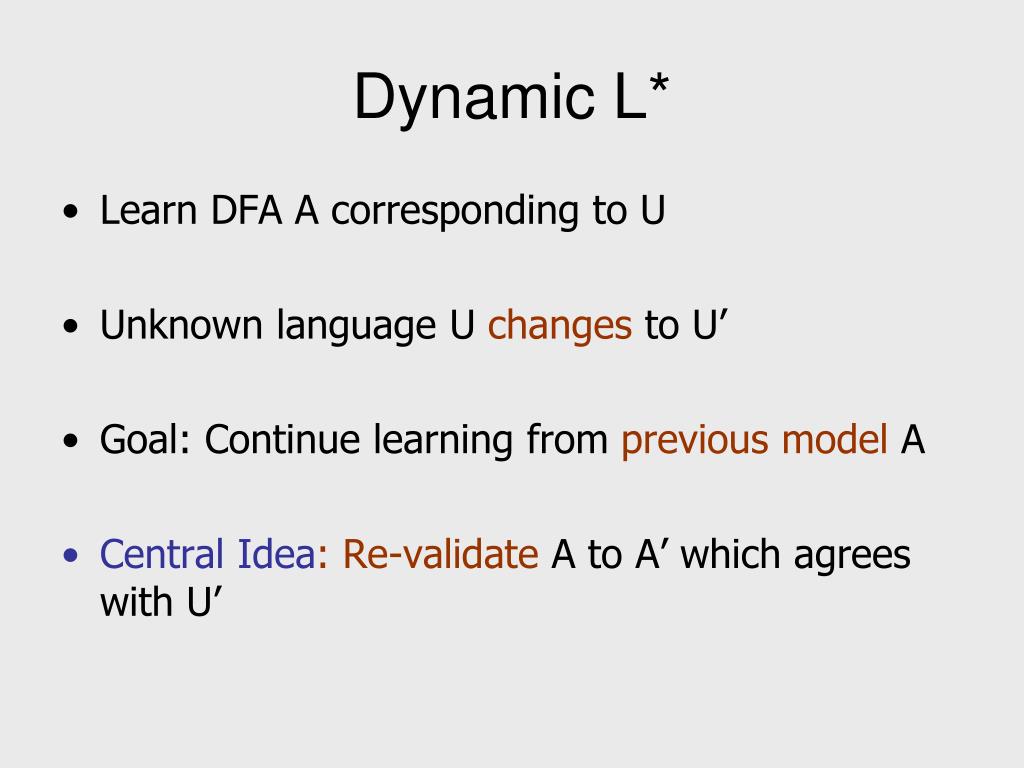 Dynamic L*

• Learn DFA A corresponding to U

• Unknown language U changes to U’

• Goal: Continue learning from previous model A

• Central Idea: Re-validate A to A’ which agrees with U’